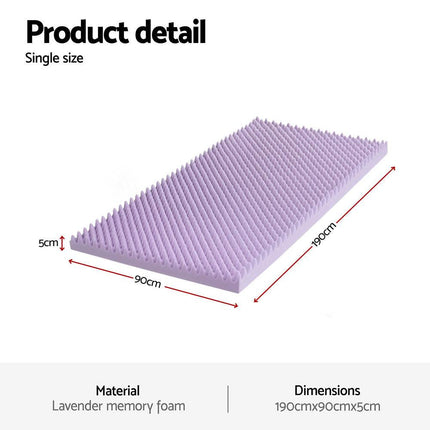 Product detail
Single size

5cm

90cm

190cm

Material
Lavender memory foam

Dimensions
190cmx90cmx5cm